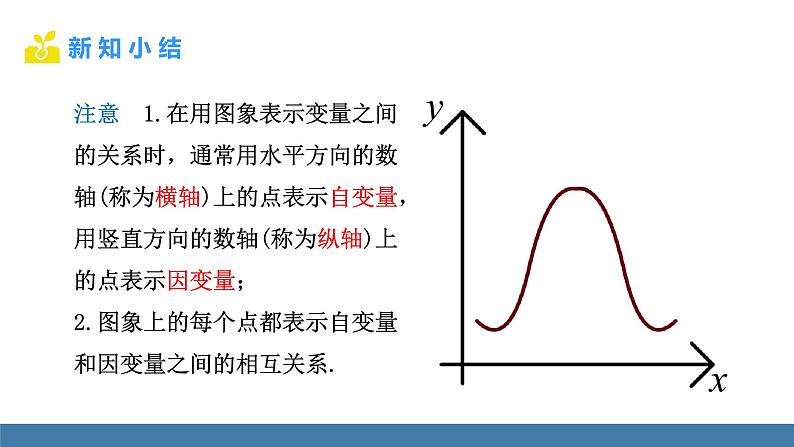 新知小结

注意　1.在用图象表示变量之间的关系时，通常用水平方向的数轴(称为横轴)上的点表示自变量，用竖直方向的数轴(称为纵轴)上的点表示因变量；

2.图象上的每个点都表示自变量和因变量之间的相互关系.

$y$

$x$